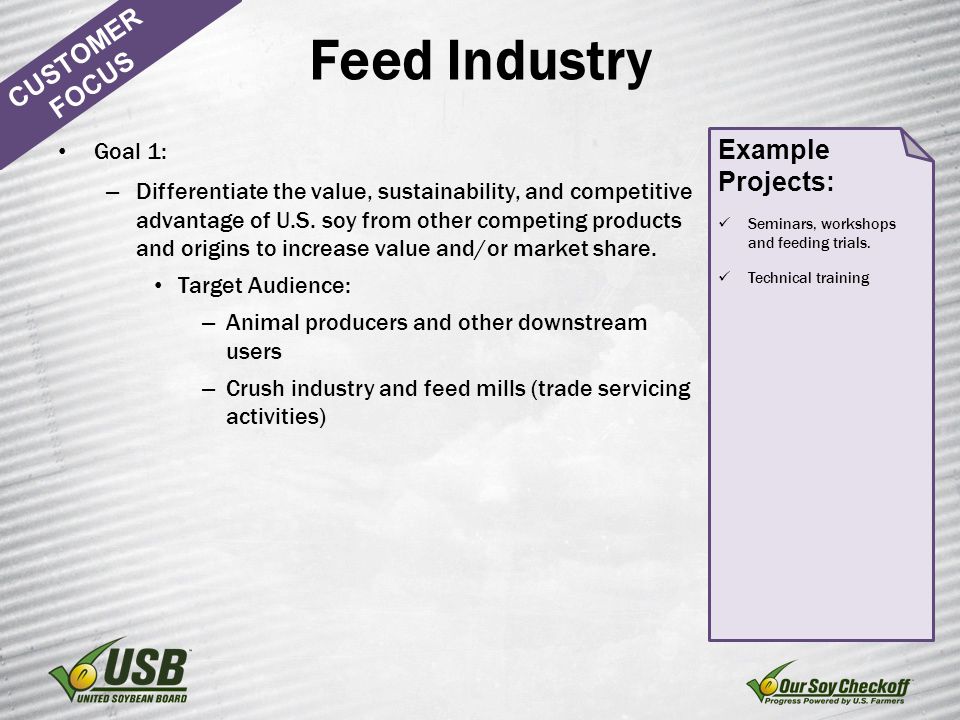 CUSTOMER FOCUS

Feed Industry

• Goal 1:

– Differentiate the value, sustainability, and competitive advantage of U.S. soy from other competing products and origins to increase value and/or market share.

• Target Audience:

– Animal producers and other downstream users

– Crush industry and feed mills (trade servicing activities)

Example Projects:

✓ Seminars, workshops and feeding trials.

✓ Technical training

USB UNITED SOYBEAN BOARD

Our Soy Checkoff Progress Powered by U.S. Farmers